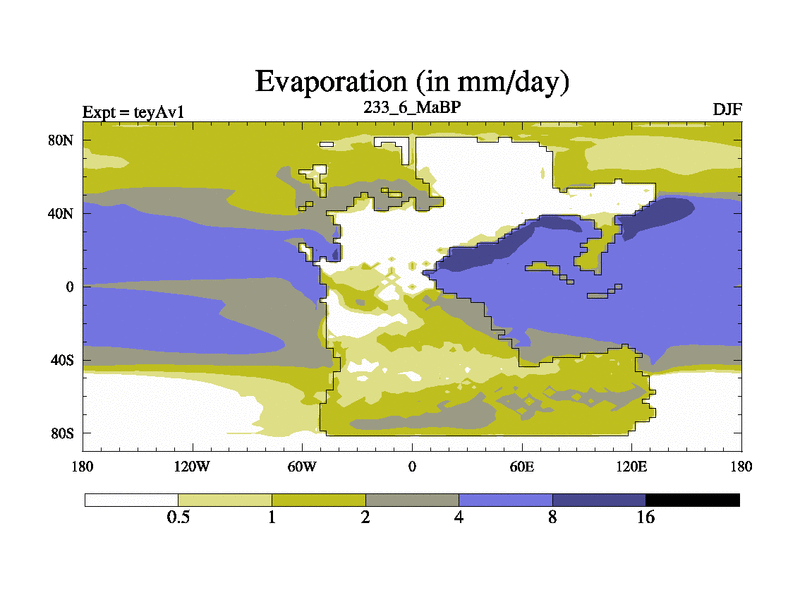 Evaporation (in mm/day)

Expt = teyAv1
233_6_MaBP
DJF

80N
40N
0
40S
80S

180
120W
60W
0
60E
120E
180

0.5
1
2
4
8
16